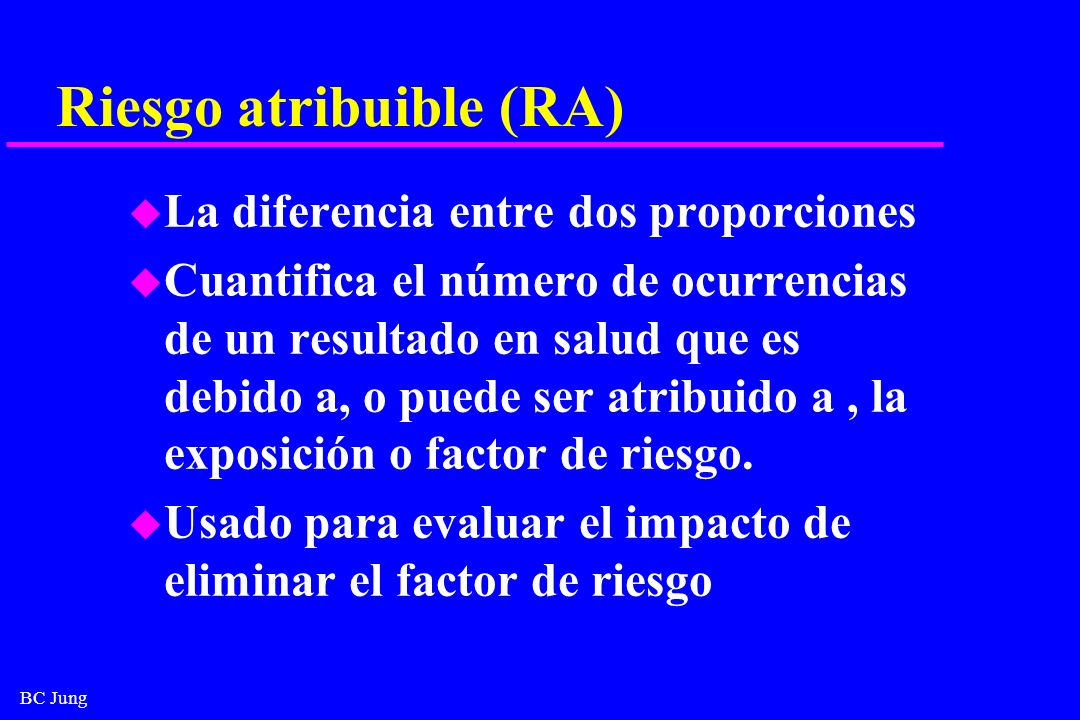 Riesgo atribuible (RA)

La diferencia entre dos proporciones

Cuantifica el número de ocurrencias de un resultado en salud que es debido a, o puede ser atribuido a , la exposición o factor de riesgo.

Usado para evaluar el impacto de eliminar el factor de riesgo

BC Jung